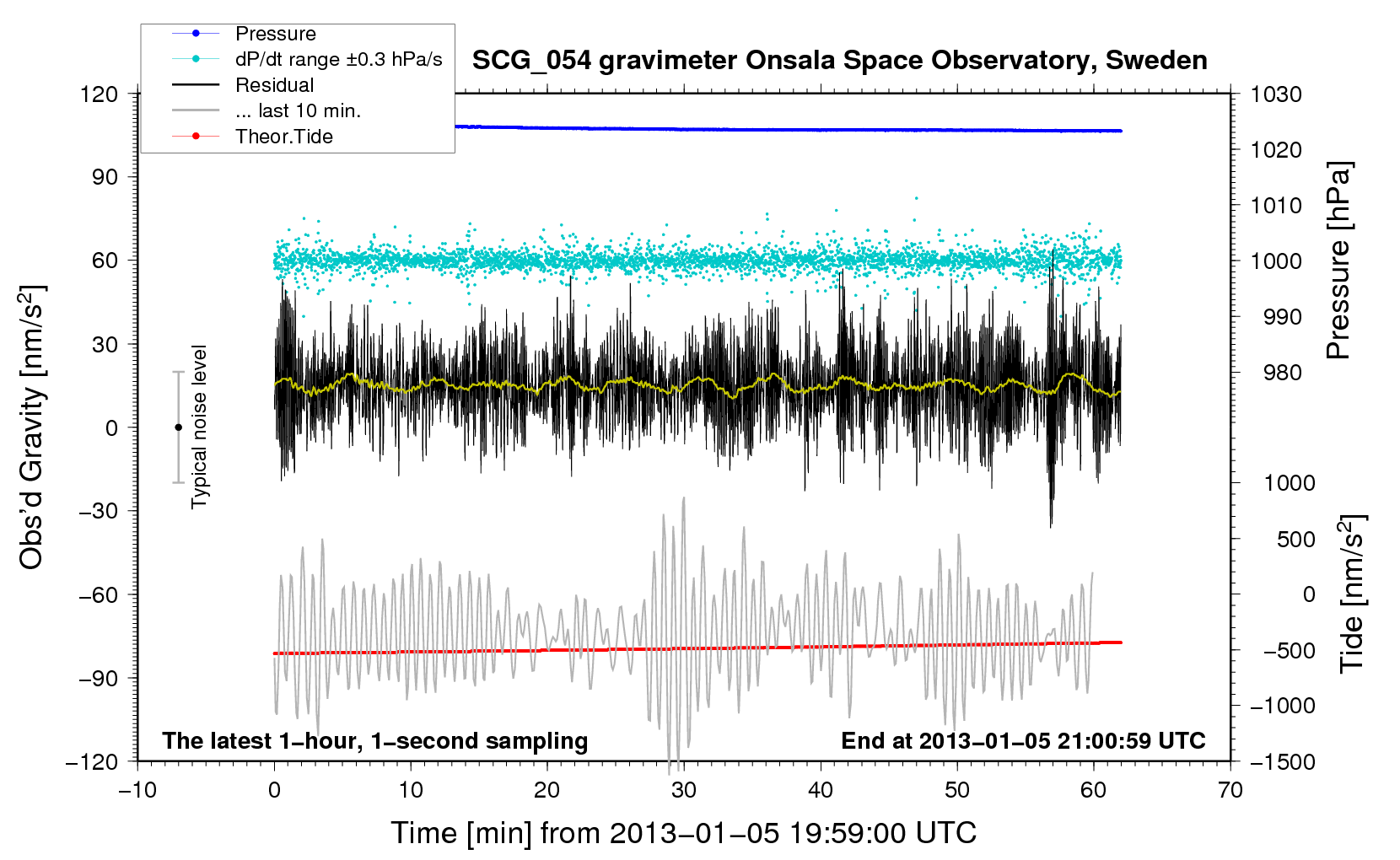 Pressure
dP/dt range ±0.3 hPa/s
Residual
... last 10 min.
Theor.Tide

SCG_054 gravimeter Onsala Space Observatory, Sweden

120
90
60
30
0
−30
−60
−90
−120

Obs'd Gravity [nm/s$^2$]

Typical noise level

1030
1020
1010
1000
990
980

Pressure [hPa]

1000
500
0
−500
−1000
−1500

Tide [nm/s$^2$]

The latest 1−hour, 1−second sampling

End at 2013−01−05 21:00:59 UTC

−10
0
10
20
30
40
50
60
70

Time [min] from 2013−01−05 19:59:00 UTC